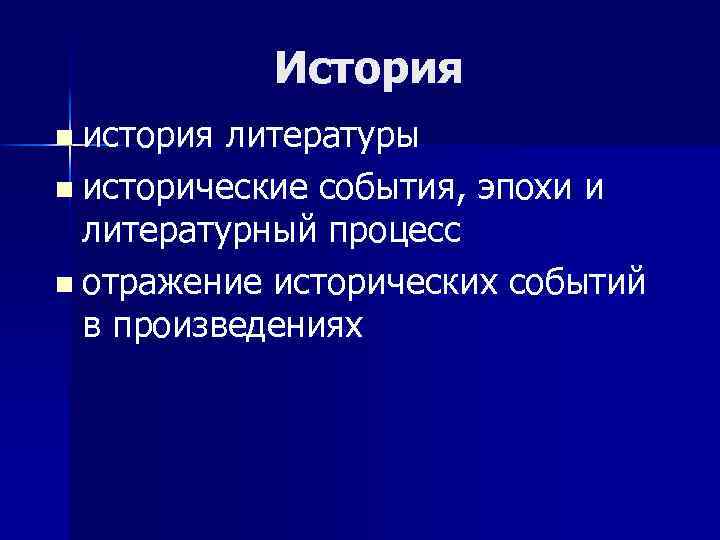 История

история литературы

исторические события, эпохи и литературный процесс

отражение исторических событий в произведениях